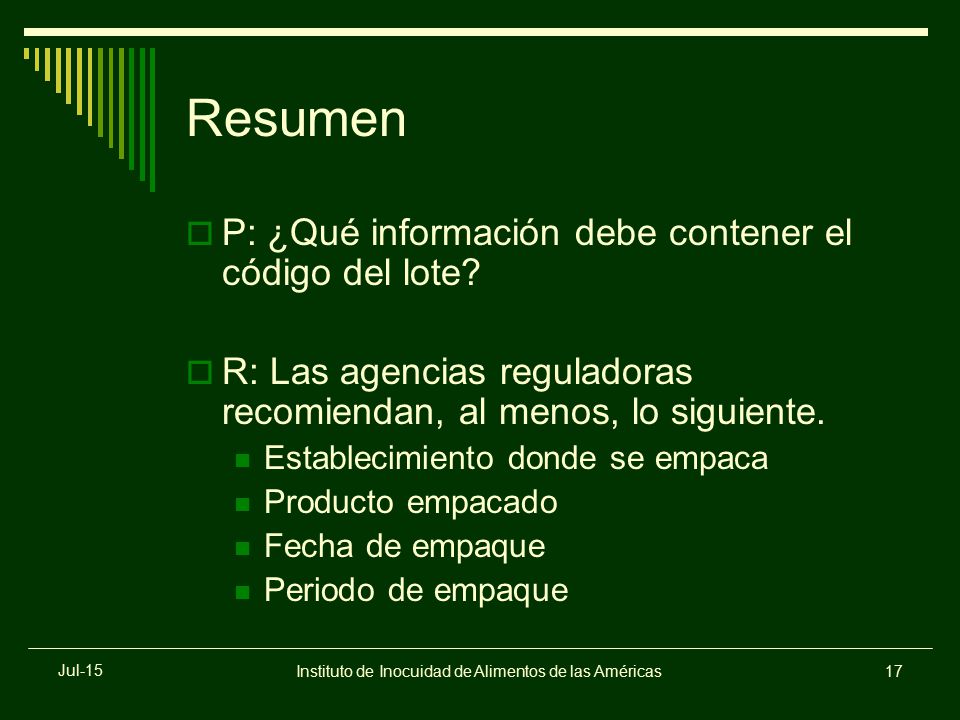 Resumen

P: ¿Qué información debe contener el código del lote?

R: Las agencias reguladoras recomiendan, al menos, lo siguiente.

Establecimiento donde se empaca
Producto empacado
Fecha de empaque
Periodo de empaque

Jul-15

Instituto de Inocuidad de Alimentos de las Américas

17